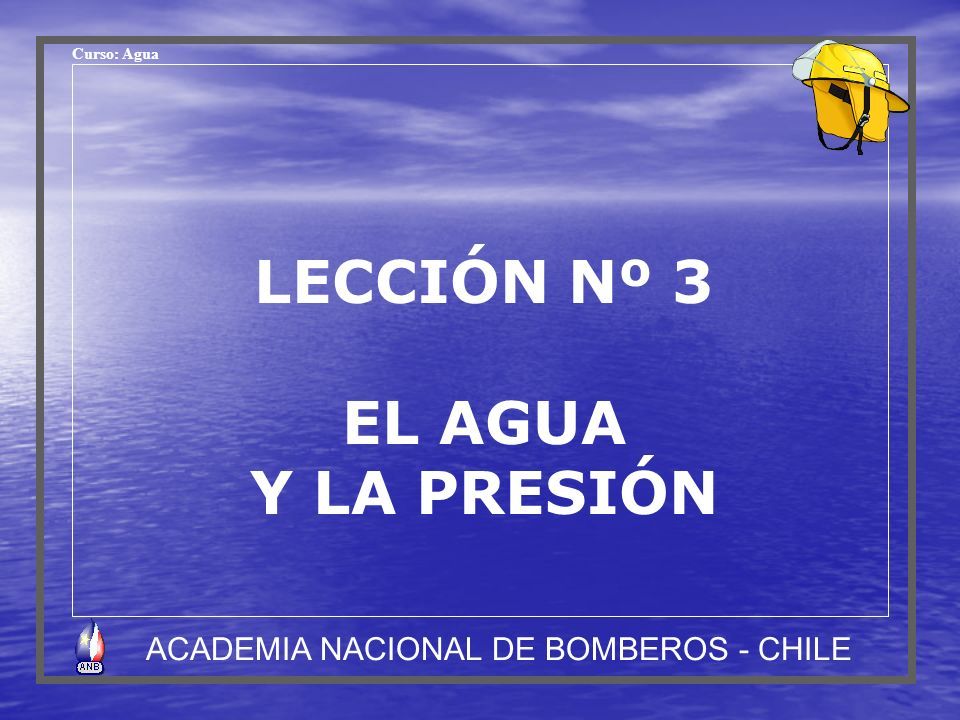 Curso: Agua

LECCIÓN Nº 3

EL AGUA
Y LA PRESIÓN

ANB

ACADEMIA NACIONAL DE BOMBEROS - CHILE